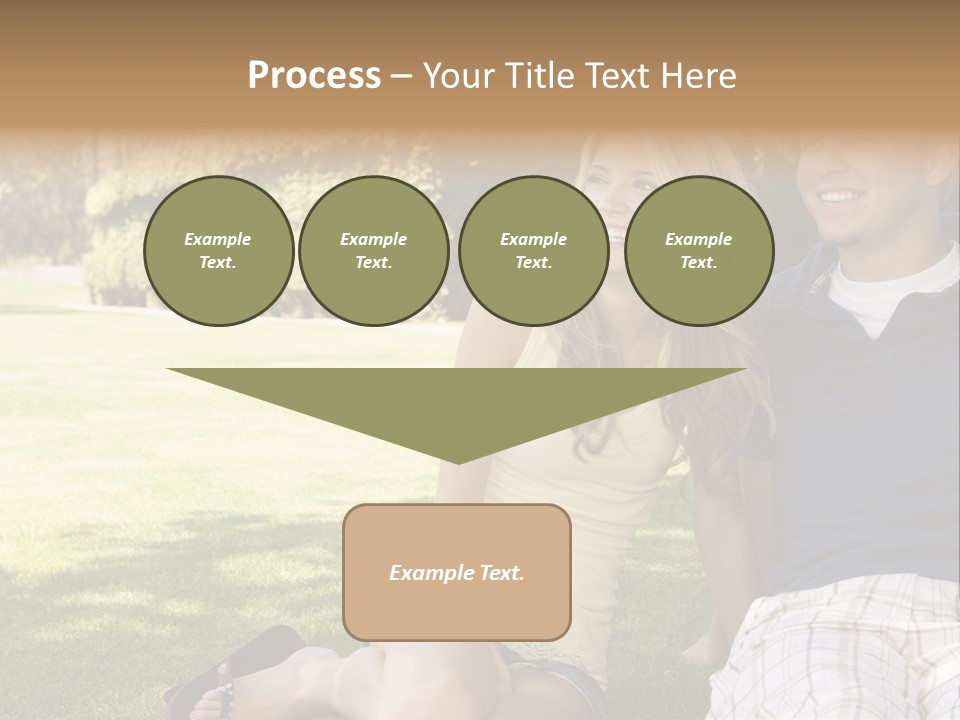 Process – Your Title Text Here

Example Text.

Example Text.

Example Text.

Example Text.

Example Text.